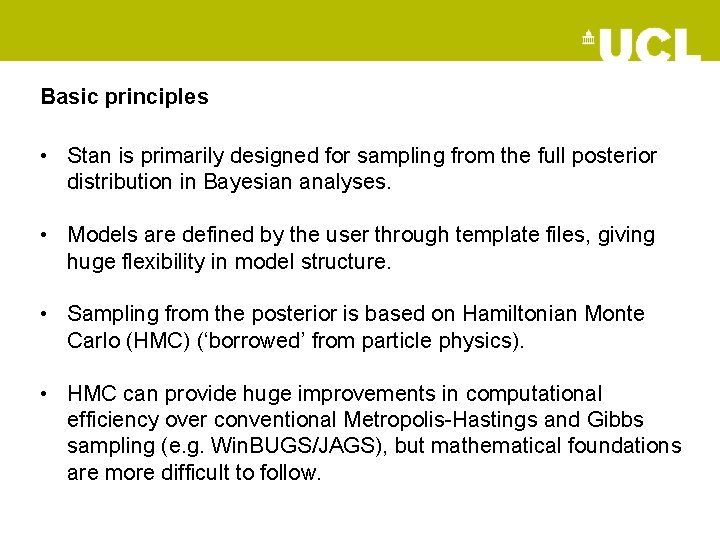 UCL

Basic principles

• Stan is primarily designed for sampling from the full posterior distribution in Bayesian analyses.

• Models are defined by the user through template files, giving huge flexibility in model structure.

• Sampling from the posterior is based on Hamiltonian Monte Carlo (HMC) (‘borrowed’ from particle physics).

• HMC can provide huge improvements in computational efficiency over conventional Metropolis-Hastings and Gibbs sampling (e.g. WinBUGS/JAGS), but mathematical foundations are more difficult to follow.